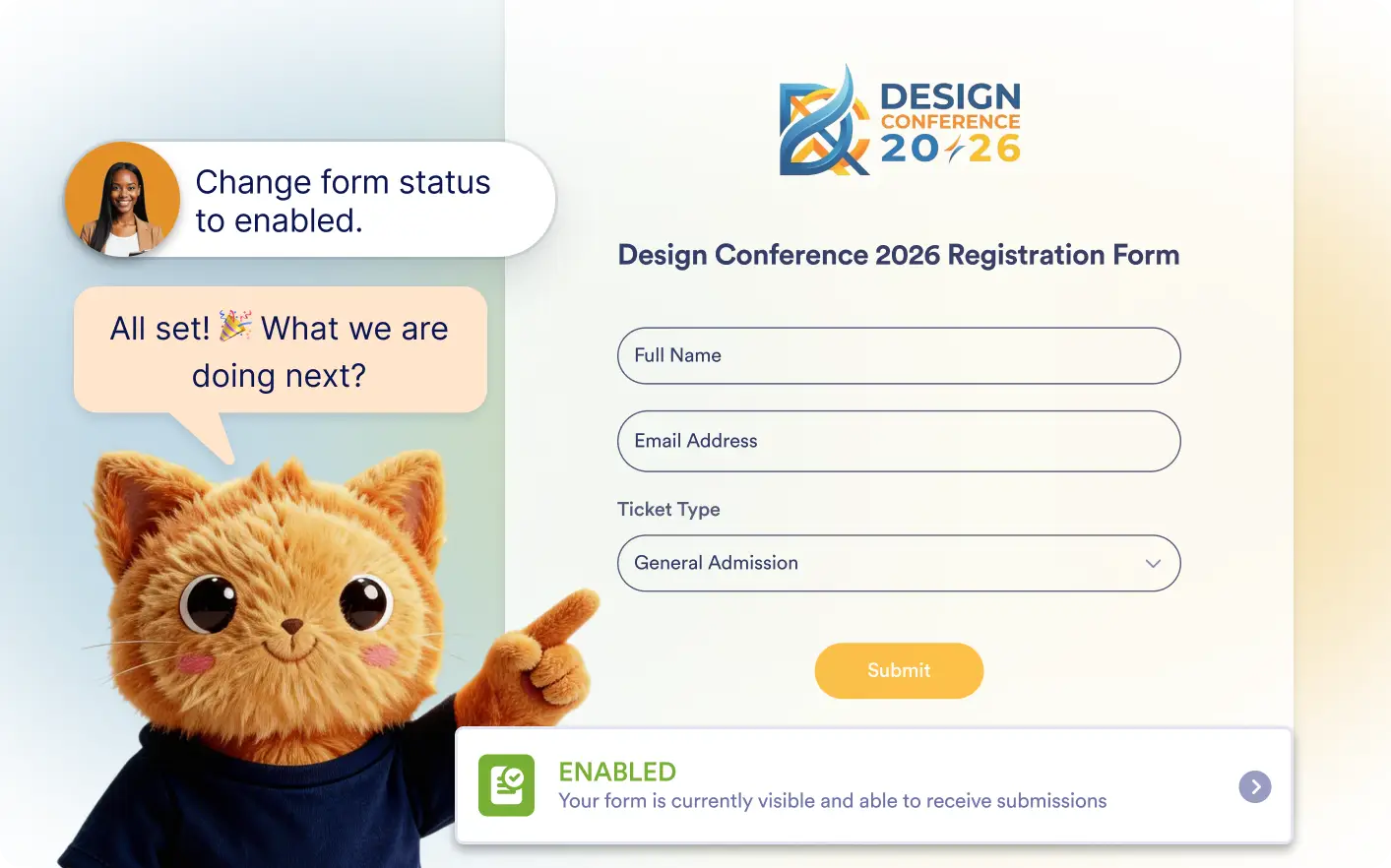 Change form status to enabled.

All set! 🎉 What we are doing next?

DESIGN CONFERENCE 2026

Design Conference 2026 Registration Form

Full Name

Email Address

Ticket Type

General Admission

Submit

ENABLED
Your form is currently visible and able to receive submissions